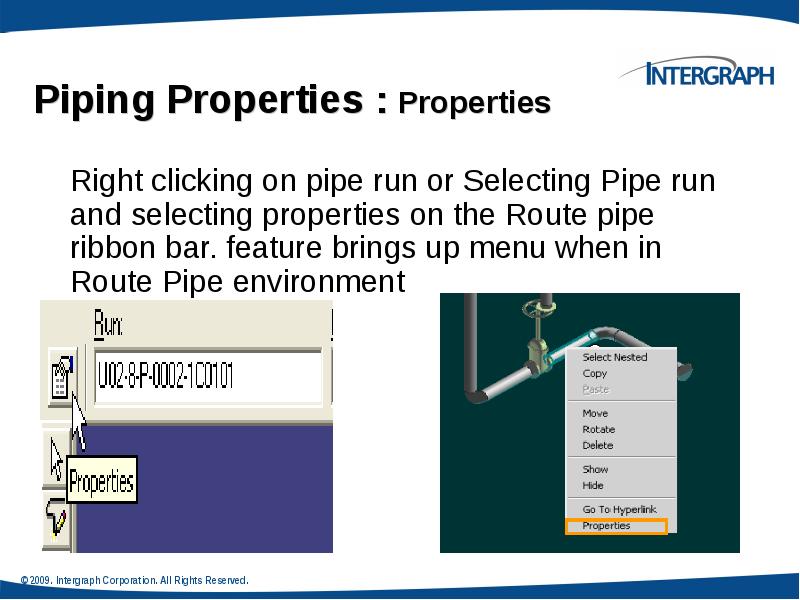 INTERGRAPH

Piping Properties : Properties

Right clicking on pipe run or Selecting Pipe run and selecting properties on the Route pipe ribbon bar. feature brings up menu when in Route Pipe environment

Run:
U02-8-P-0002-1C0101
Properties

Select Nested
Copy
Paste
Move
Rotate
Delete
Show
Hide
Go To Hyperlink
Properties

© 2009. Intergraph Corporation. All Rights Reserved.